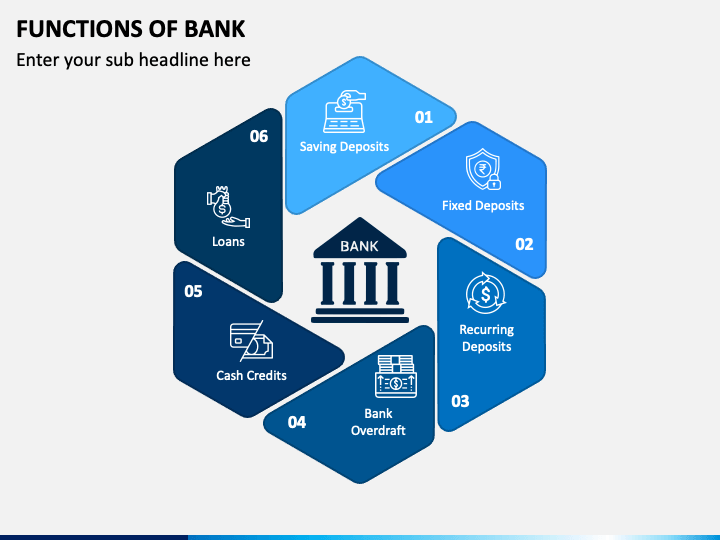 FUNCTIONS OF BANK

Enter your sub headline here

01
Saving Deposits

Fixed Deposits
02

Recurring Deposits
03

04
Bank Overdraft

05
Cash Credits

06
Loans

BANK